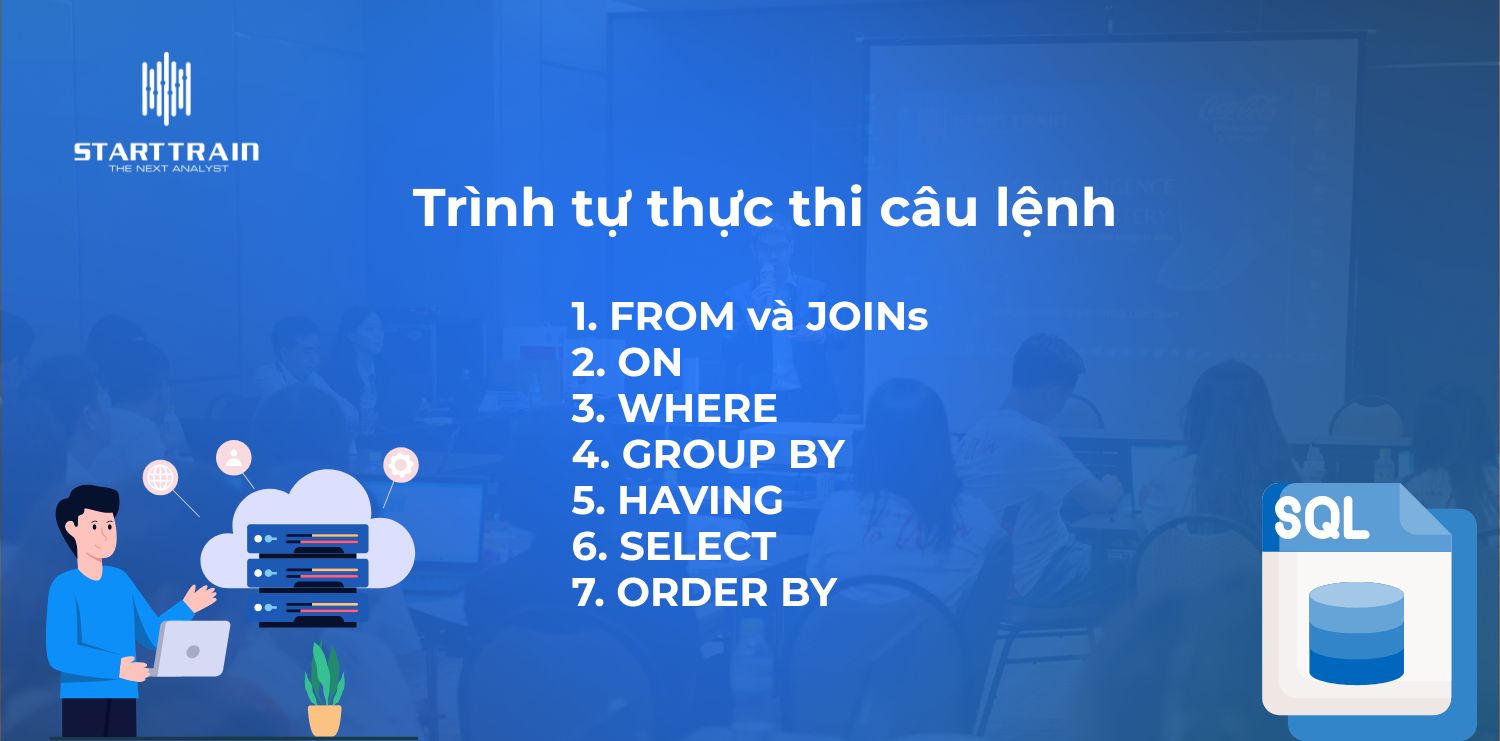 STARTTRAIN
THE NEXT ANALYST

Trình tự thực thi câu lệnh

1. FROM và JOINs
2. ON
3. WHERE
4. GROUP BY
5. HAVING
6. SELECT
7. ORDER BY

SQL